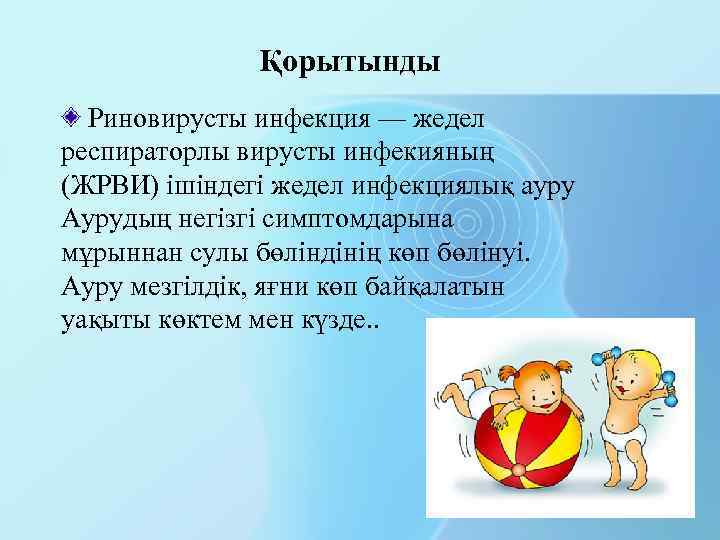 Қорытынды

Риновирусты инфекция — жедел респираторлы вирусты инфекияның (ЖРВИ) ішіндегі жедел инфекциялық ауру Аурудың негізгі симптомдарына мұрыннан сулы бөліндінің көп бөлінуі. Ауру мезгілдік, яғни көп байқалатын уақыты көктем мен күзде..